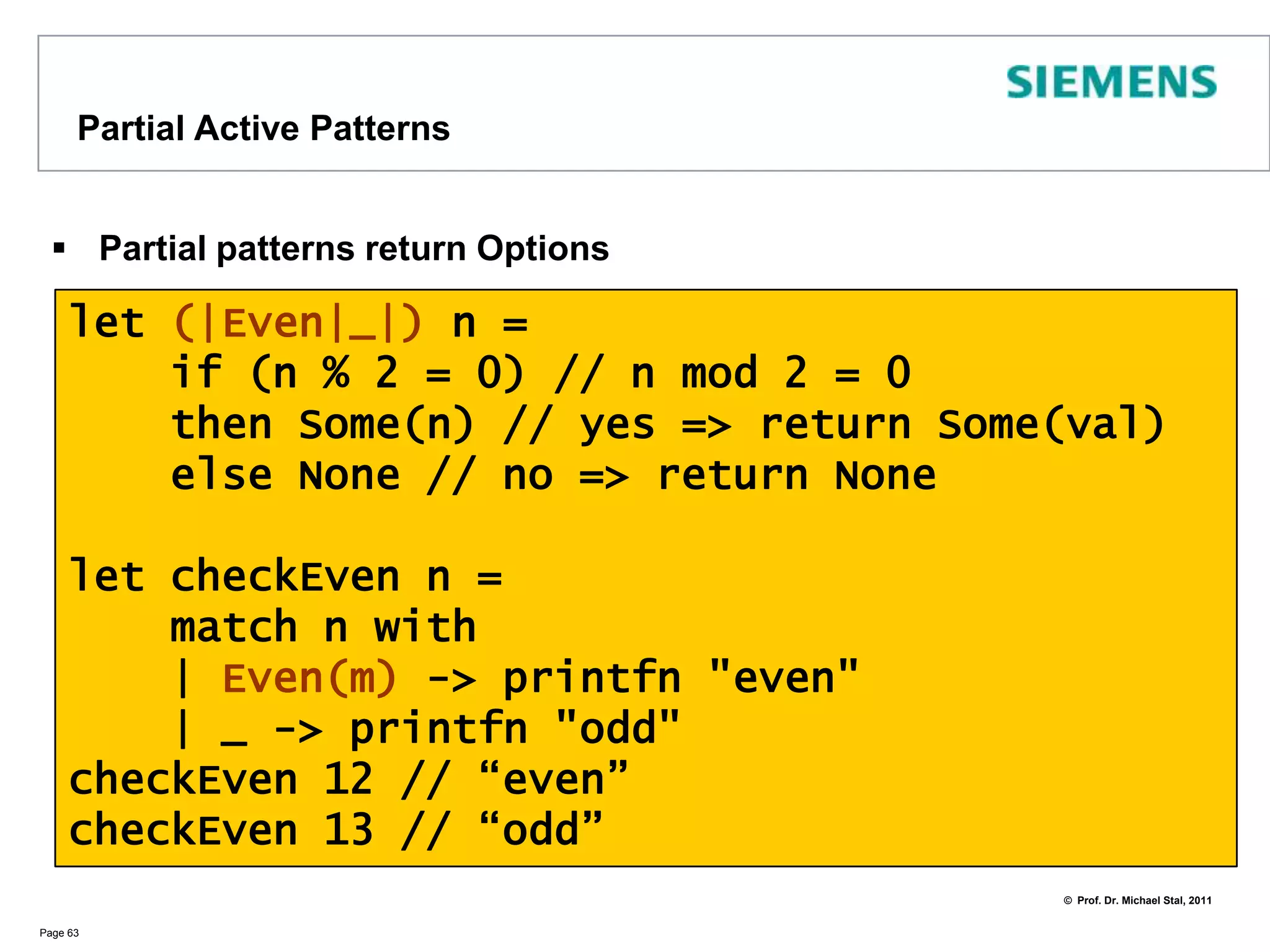 SIEMENS

Partial Active Patterns

▪ Partial patterns return Options

let (|Even|_|) n =
    if (n % 2 = 0) // n mod 2 = 0
    then Some(n) // yes => return Some(val)
    else None // no => return None

let checkEven n =
    match n with
    | Even(m) -> printfn "even"
    | _ -> printfn "odd"
checkEven 12 // “even”
checkEven 13 // “odd”

© Prof. Dr. Michael Stal, 2011

Page 63